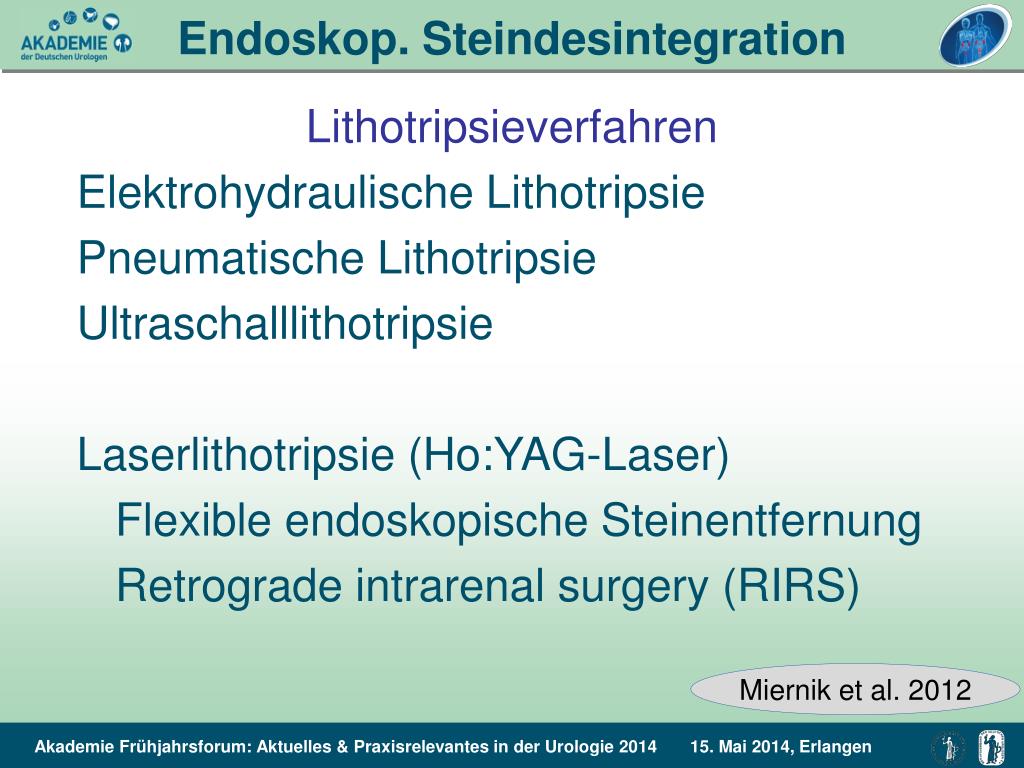 AKADEMIE der Deutschen Urologen

Endoskop. Steindesintegration

Lithotripsieverfahren

Elektrohydraulische Lithotripsie

Pneumatische Lithotripsie

Ultraschalllithotripsie

Laserlithotripsie (Ho:YAG-Laser)

Flexible endoskopische Steinentfernung

Retrograde intrarenal surgery (RIRS)

Miernik et al. 2012

Akademie Frühjahrsforum: Aktuelles & Praxisrelevantes in der Urologie 2014 15. Mai 2014, Erlangen